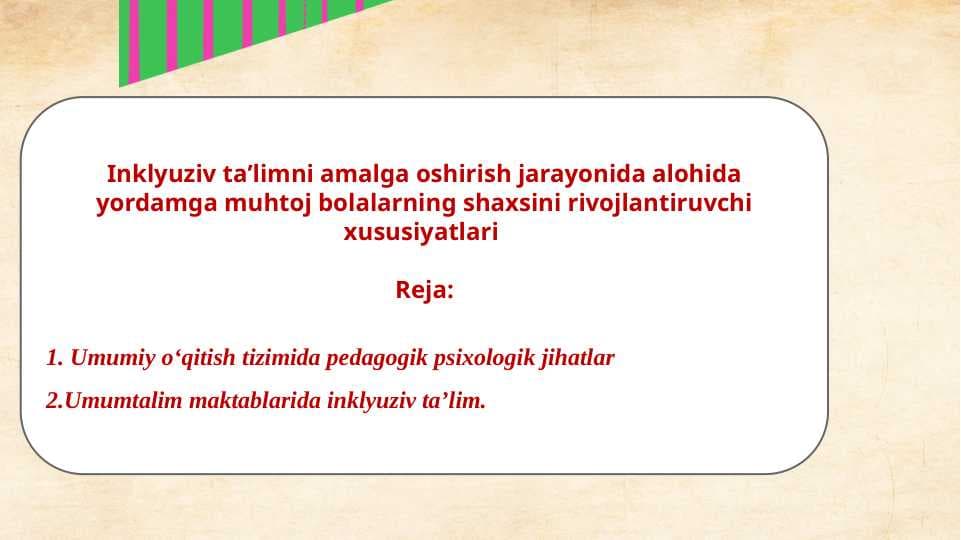 Inklyuziv ta’limni amalga oshirish jarayonida alohida yordamga muhtoj bolalarning shaxsini rivojlantiruvchi xususiyatlari

Reja:

1. Umumiy o‘qitish tizimida pedagogik psixologik jihatlar

2.Umumtalim maktablarida inklyuziv ta’lim.